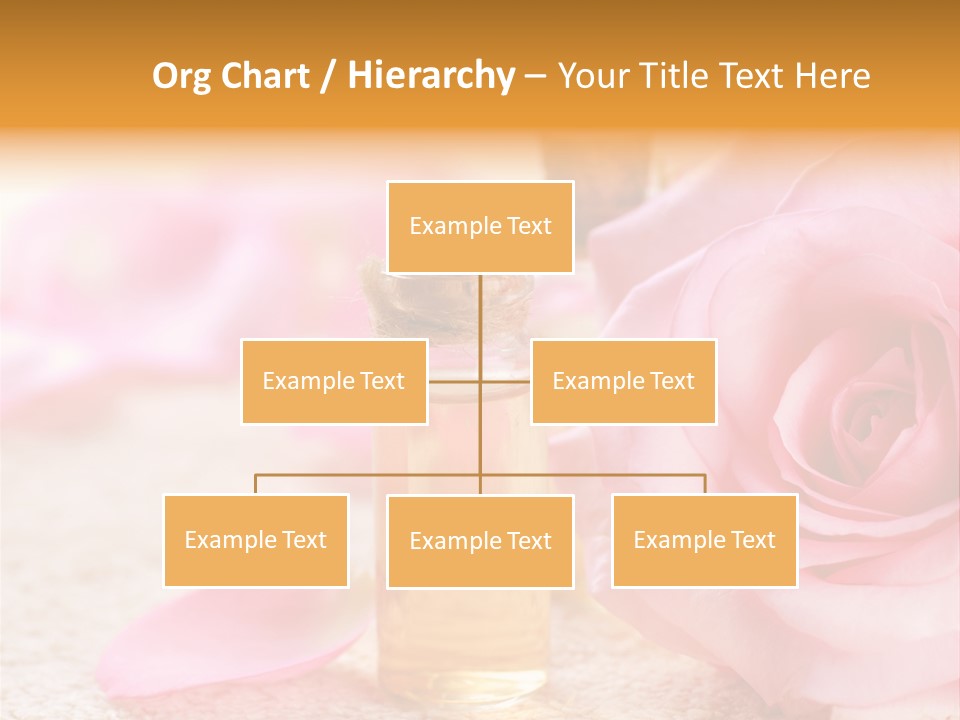 Org Chart / Hierarchy – Your Title Text Here

Example Text

Example Text

Example Text

Example Text

Example Text

Example Text